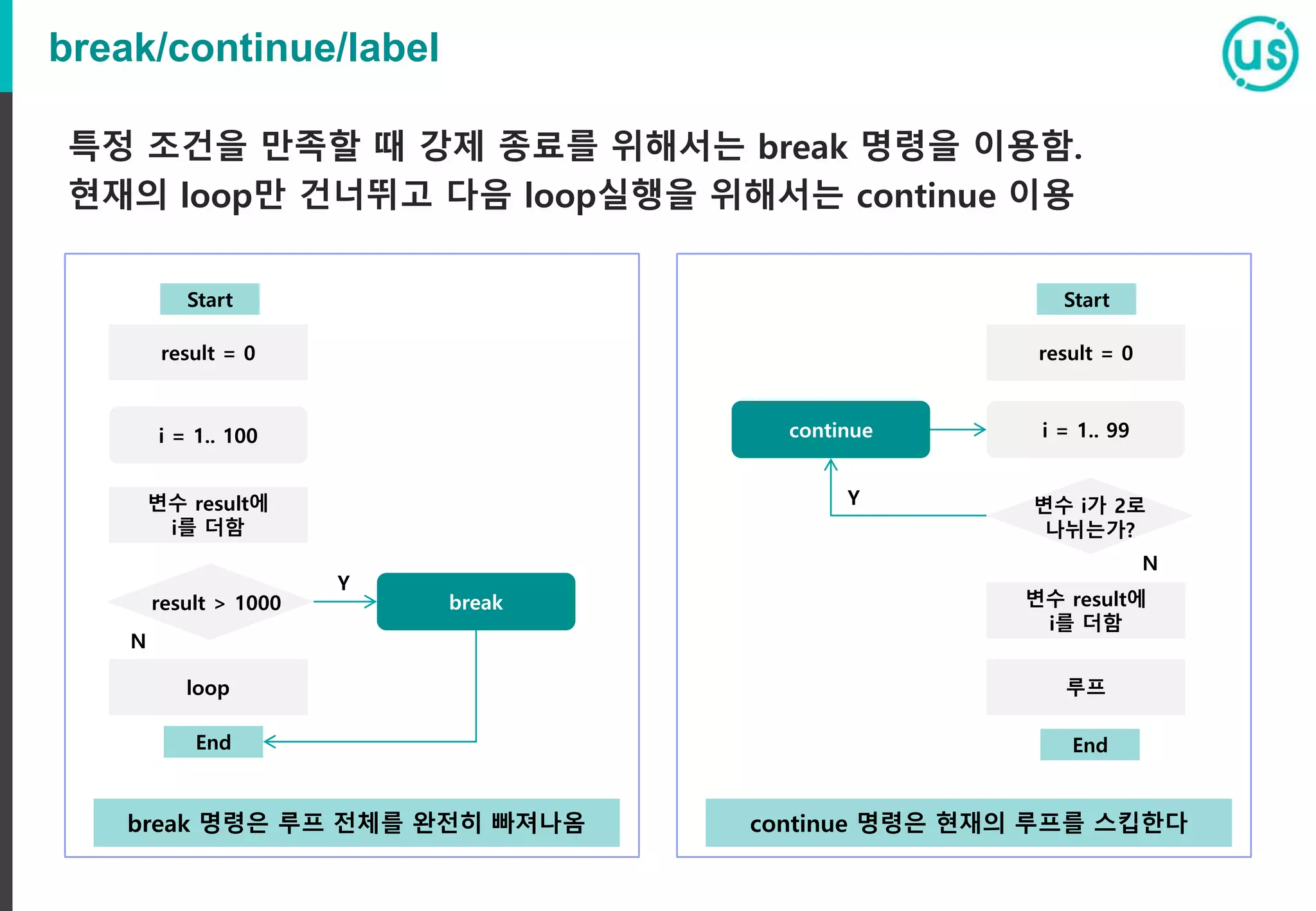 break/continue/label

us

특정 조건을 만족할 때 강제 종료를 위해서는 break 명령을 이용함.
현재의 loop만 건너뛰고 다음 loop실행을 위해서는 continue 이용

Start

result = 0

i = 1.. 100

변수 result에 i를 더함

result > 1000

Y

break

N

loop

End

break 명령은 루프 전체를 완전히 빠져나옴

Start

result = 0

continue

i = 1.. 99

Y

변수 i가 2로 나뉘는가?

N

변수 result에 i를 더함

루프

End

continue 명령은 현재의 루프를 스킵한다